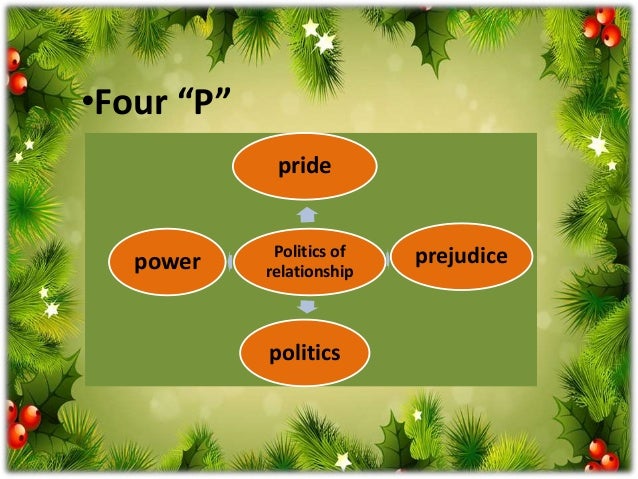 •Four “P”

pride

power

Politics of relationship

prejudice

politics